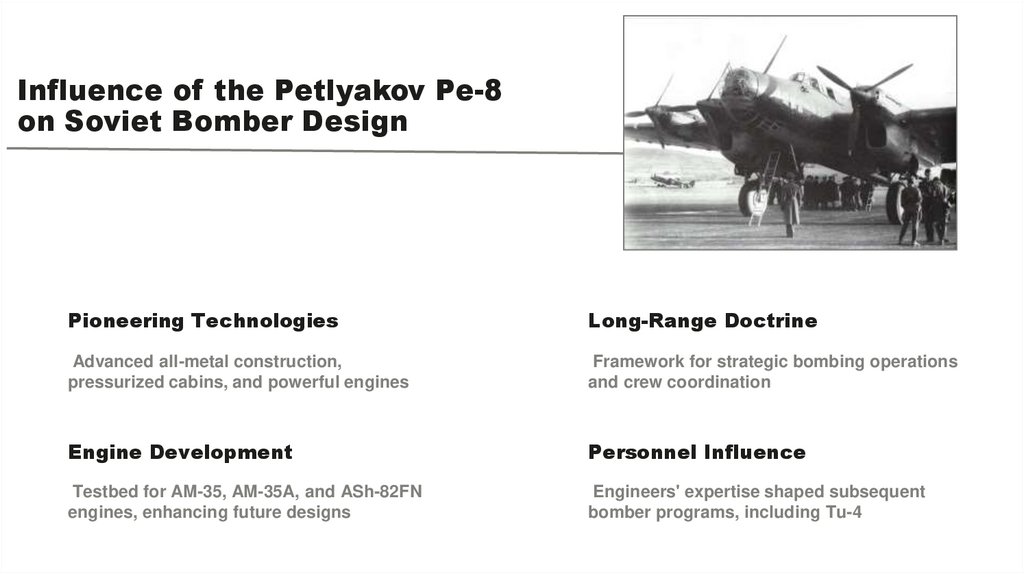 Influence of the Petlyakov Pe-8 on Soviet Bomber Design

Pioneering Technologies

Advanced all-metal construction, pressurized cabins, and powerful engines

Engine Development

Testbed for AM-35, AM-35A, and ASh-82FN engines, enhancing future designs

Long-Range Doctrine

Framework for strategic bombing operations and crew coordination

Personnel Influence

Engineers' expertise shaped subsequent bomber programs, including Tu-4